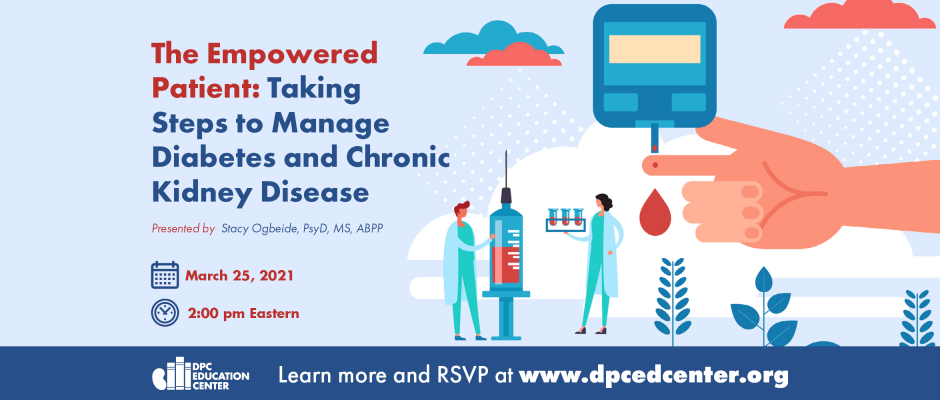 The Empowered Patient: Taking Steps to Manage Diabetes and Chronic Kidney Disease

Presented by Stacy Ogbeide, PsyD, MS, ABPP

March 25, 2021

2:00 pm Eastern

DPC EDUCATION CENTER

Learn more and RSVP at www.dpcedcenter.org